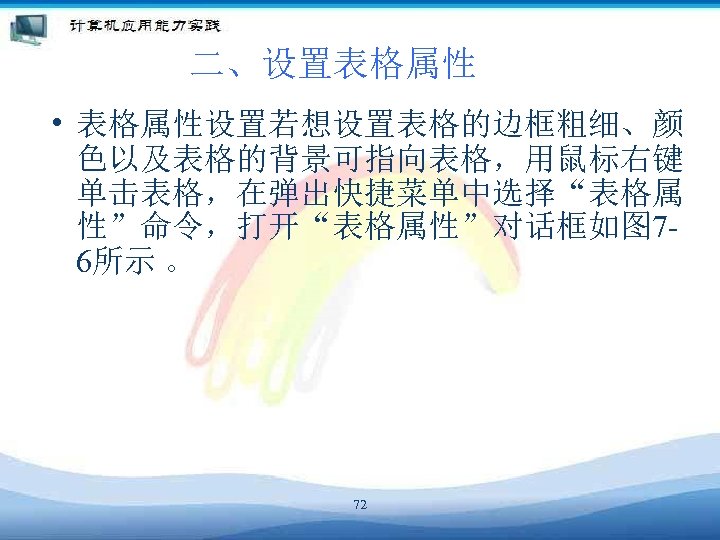 计算机应用能力实践

二、设置表格属性

• 表格属性设置若想设置表格的边框粗细、颜色以及表格的背景可指向表格，用鼠标右键单击表格，在弹出快捷菜单中选择“表格属性”命令，打开“表格属性”对话框如图7-6所示 。

72